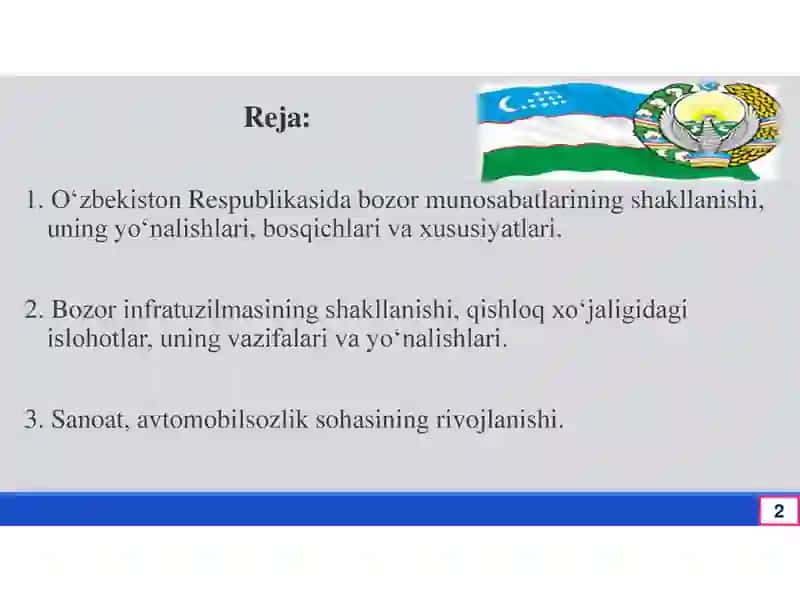 Reja:

1. O‘zbekiston Respublikasida bozor munosabatlarining shakllanishi, uning yo‘nalishlari, bosqichlari va xususiyatlari.

2. Bozor infratuzilmasining shakllanishi, qishloq xo‘jaligidagi islohotlar, uning vazifalari va yo‘nalishlari.

3. Sanoat, avtomobilsozlik sohasining rivojlanishi.

2